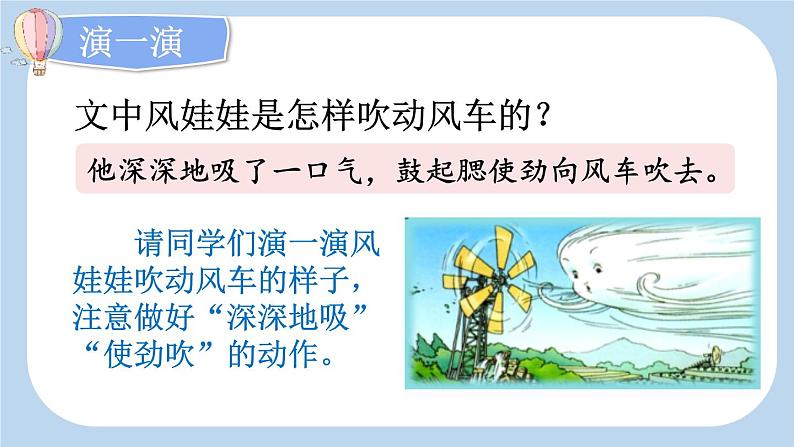 演一演

文中风娃娃是怎样吹动风车的？

他深深地吸了一口气，鼓起腮使劲向风车吹去。

请同学们演一演风娃娃吹动风车的样子，注意做好“深深地吸”“使劲吹”的动作。